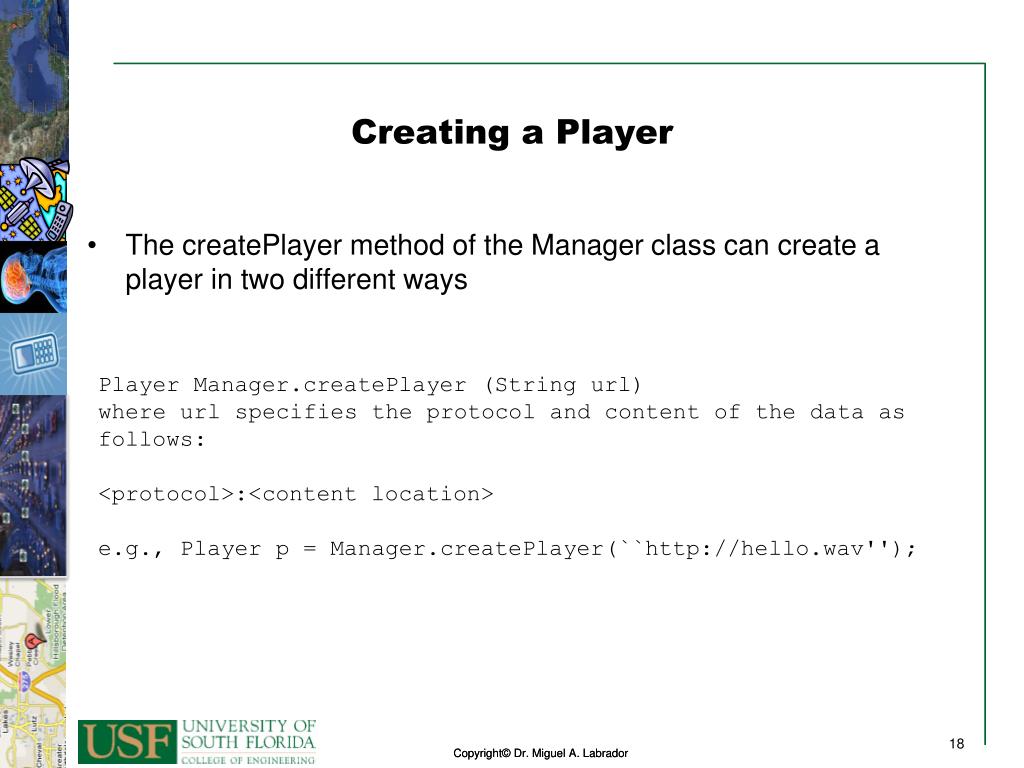 Creating a Player

• The createPlayer method of the Manager class can create a player in two different ways

Player Manager.createPlayer (String url)
where url specifies the protocol and content of the data as follows:

<protocol>:<content location>

e.g., Player p = Manager.createPlayer(``http://hello.wav'');

USF UNIVERSITY OF SOUTH FLORIDA COLLEGE OF ENGINEERING

Copyright© Dr. Miguel A. Labrador

18